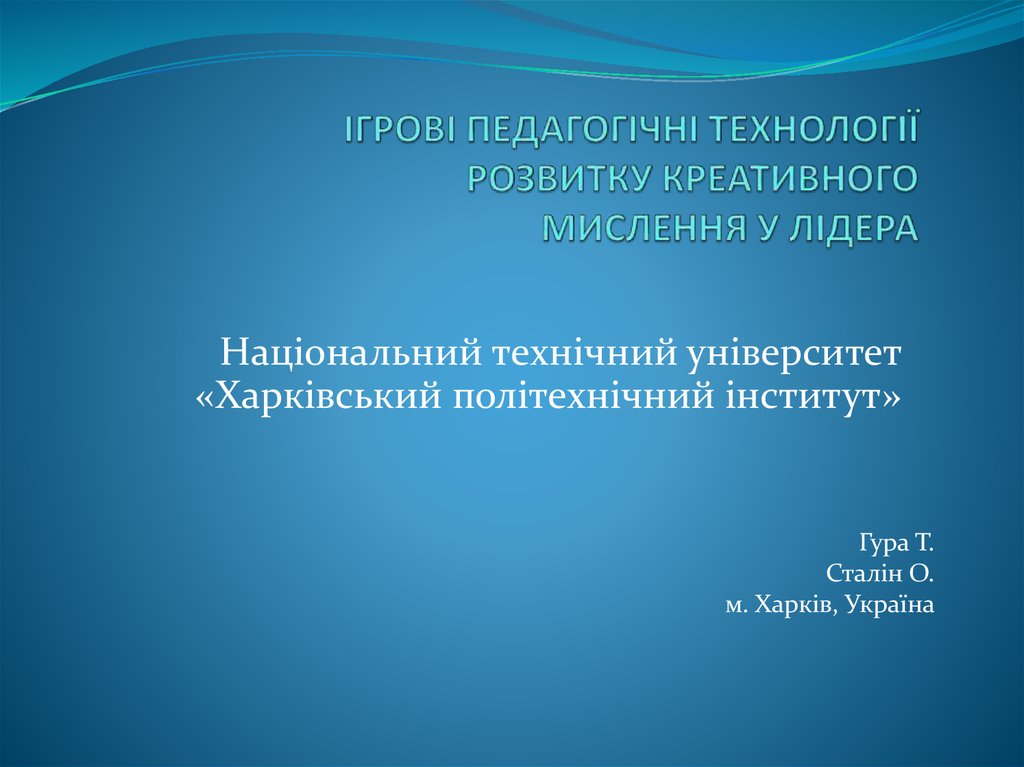 ІГРОВІ ПЕДАГОГІЧНІ ТЕХНОЛОГІЇ РОЗВИТКУ КРЕАТИВНОГО МИСЛЕННЯ У ЛІДЕРА

Національний технічний університет «Харківський політехнічний інститут»

Гура Т.
Сталін О.
м. Харків, Україна